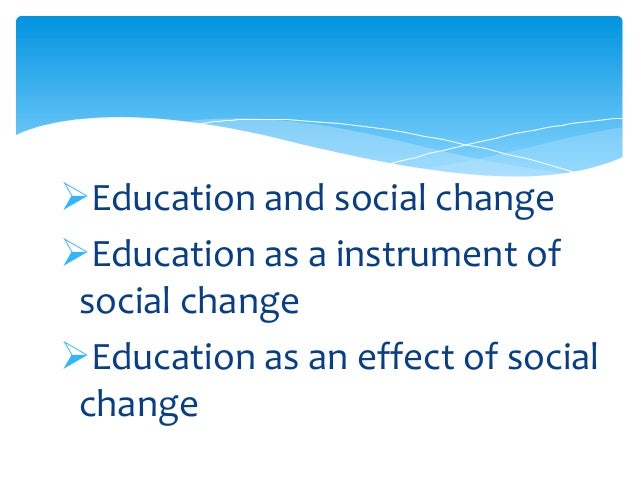 ➢Education and social change
➢Education as a instrument of social change
➢Education as an effect of social change